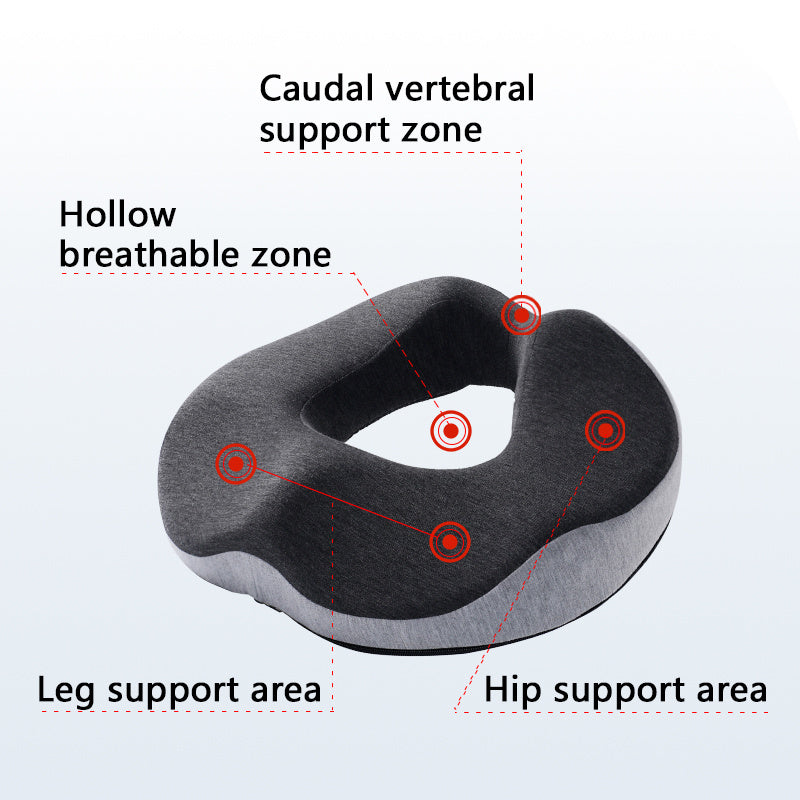 Caudal vertebral support zone

Hollow breathable zone

Leg support area

Hip support area